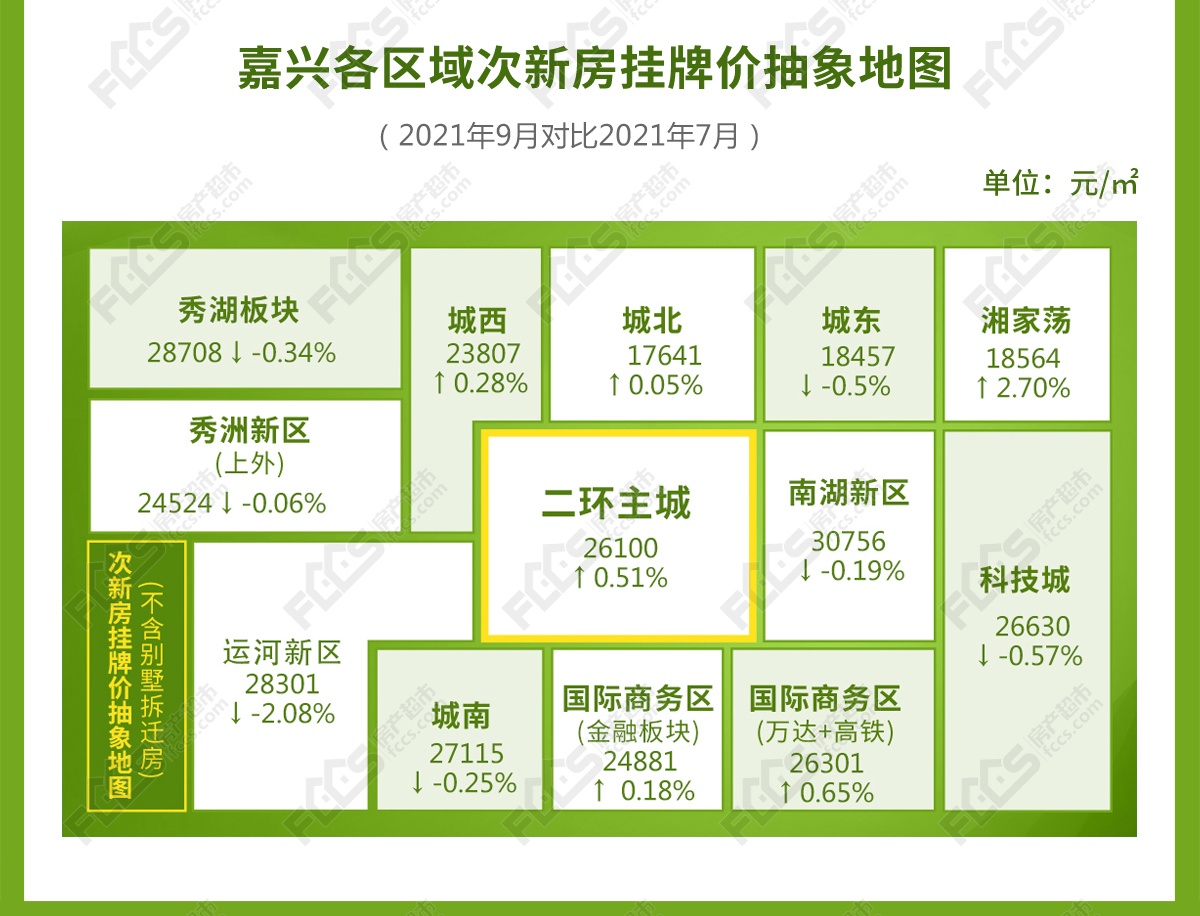 嘉兴各区域次新房挂牌价抽象地图

（2021年9月对比2021年7月）

单位：元/㎡

秀湖板块
28708 ↓ -0.34%

城西
23807
↑ 0.28%

城北
17641
↑ 0.05%

城东
18457
↓ -0.5%

湘家荡
18564
↑ 2.70%

秀洲新区
(上外)
24524 ↓ -0.06%

二环主城
26100
↑ 0.51%

南湖新区
30756
↓ -0.19%

科技城
26630
↓ -0.57%

次新房挂牌价抽象地图
（不含别墅拆迁房）

运河新区
28301
↓ -2.08%

城南
27115
↓ -0.25%

国际商务区
(金融板块)
24881
↑ 0.18%

国际商务区
(万达+高铁)
26301
↑ 0.65%

FCCS 房产超市 fccs.com